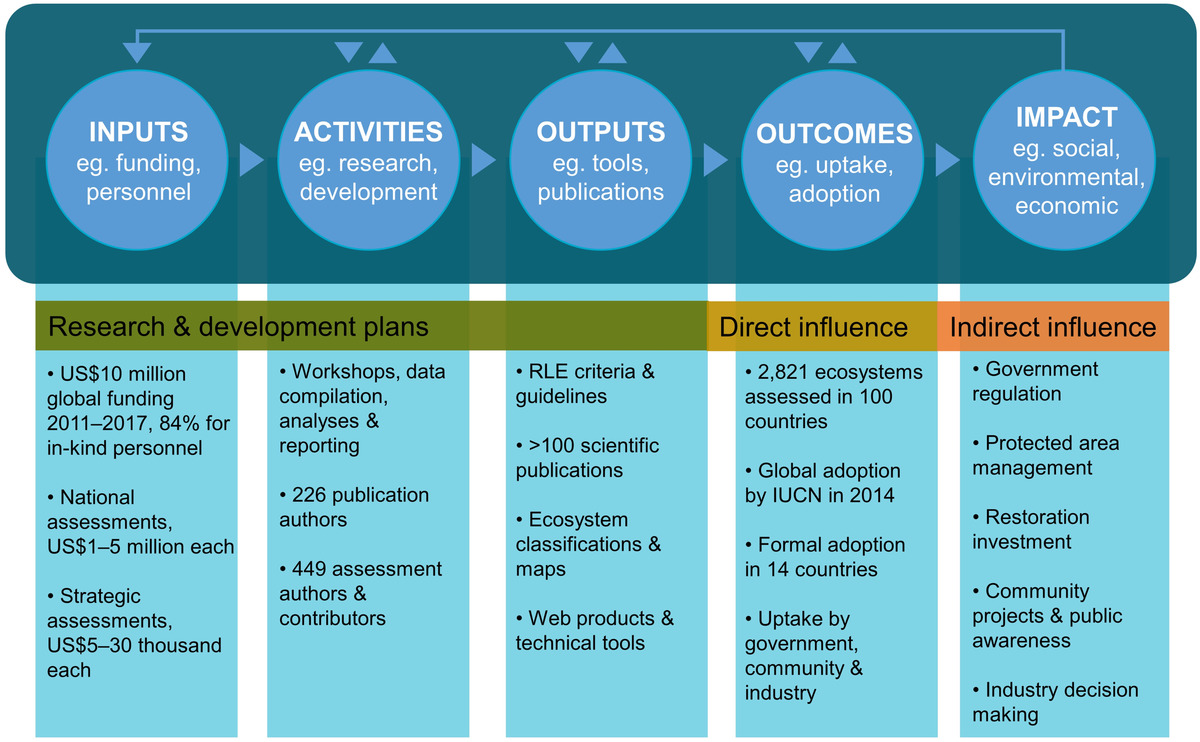 INPUTS
eg. funding, personnel

ACTIVITIES
eg. research, development

OUTPUTS
eg. tools, publications

OUTCOMES
eg. uptake, adoption

IMPACT
eg. social, environmental, economic

Research & development plans

Direct influence

Indirect influence

• US$10 million global funding 2011–2017, 84% for in-kind personnel

• National assessments, US$1–5 million each

• Strategic assessments, US$5–30 thousand each

• Workshops, data compilation, analyses & reporting

• 226 publication authors

• 449 assessment authors & contributors

• RLE criteria & guidelines

• >100 scientific publications

• Ecosystem classifications & maps

• Web products & technical tools

• 2,821 ecosystems assessed in 100 countries

• Global adoption by IUCN in 2014

• Formal adoption in 14 countries

• Uptake by government, community & industry

• Government regulation

• Protected area management

• Restoration investment

• Community projects & public awareness

• Industry decision making